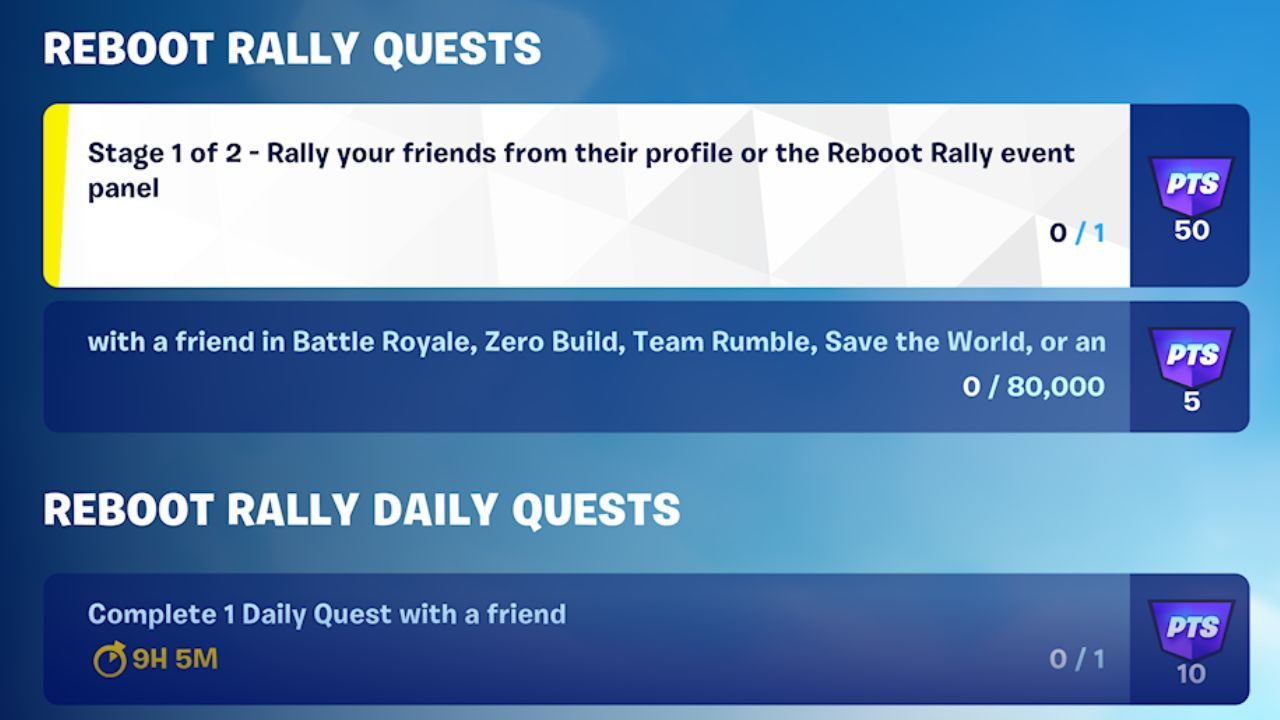 REBOOT RALLY QUESTS

Stage 1 of 2 - Rally your friends from their profile or the Reboot Rally event panel

0 / 1

PTS
50

with a friend in Battle Royale, Zero Build, Team Rumble, Save the World, or an

0 / 80,000

PTS
5

REBOOT RALLY DAILY QUESTS

Complete 1 Daily Quest with a friend

9H 5M

0 / 1

PTS
10